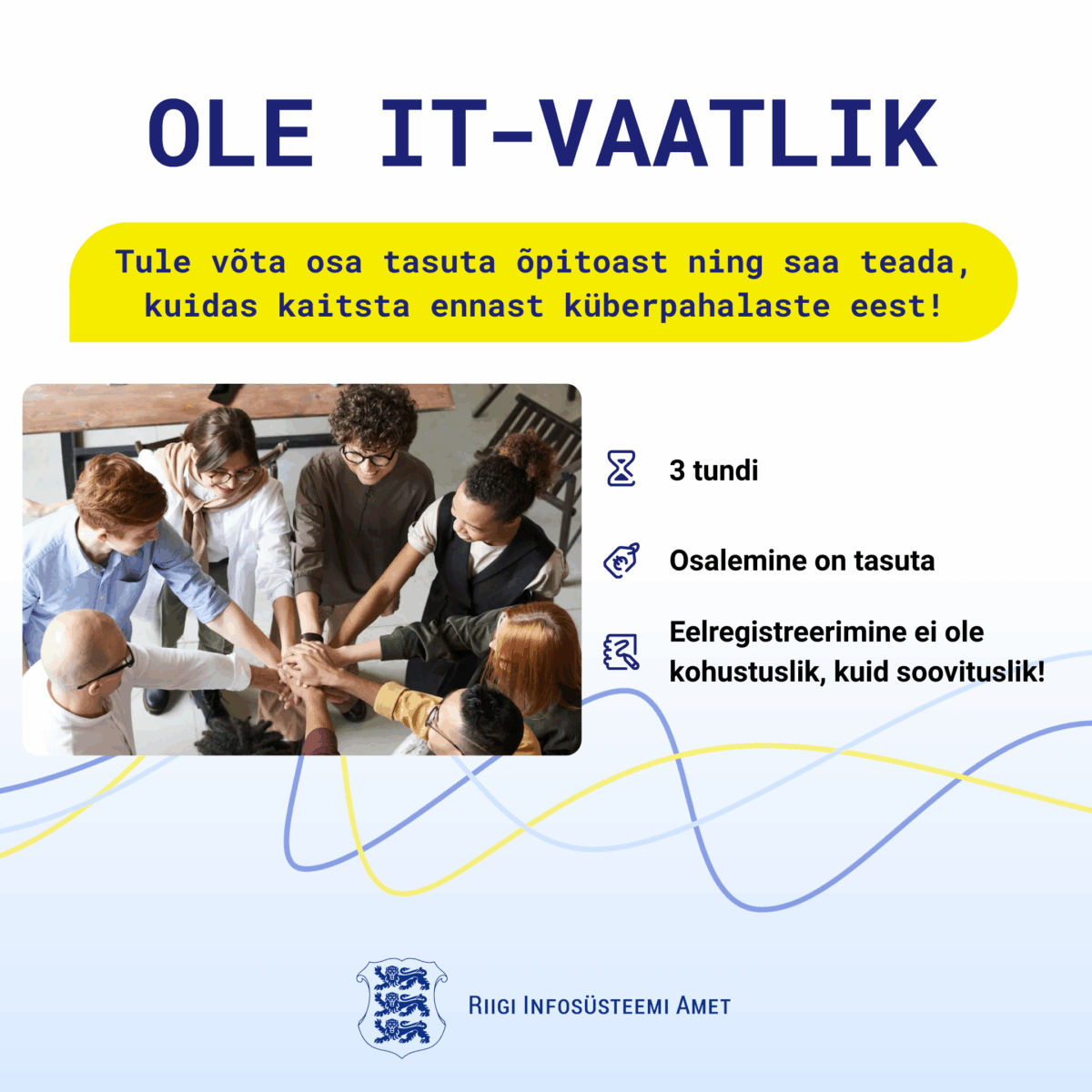 OLE IT-VAATLIK

Tule võta osa tasuta õpitoast ning saa teada, kuidas kaitsta ennast küberpahalaste eest!

3 tundi

Osalemine on tasuta

Eelregistreerimine ei ole kohustuslik, kuid soovituslik!

RIIGI INFOSÜSTEEMI AMET